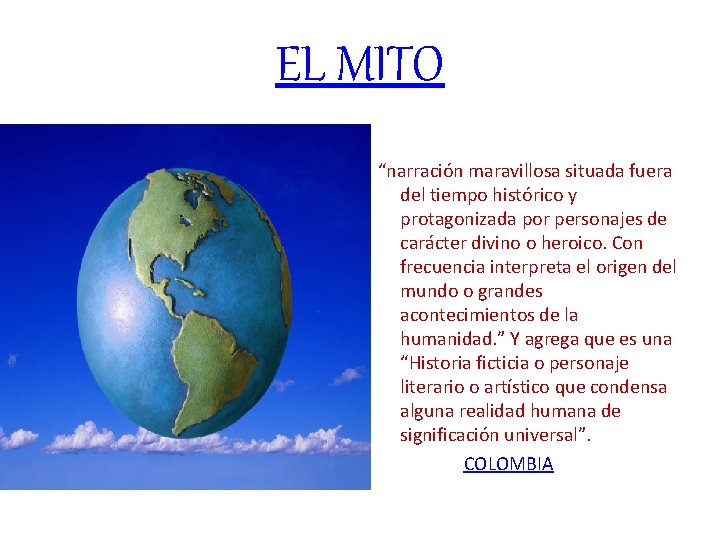 EL MITO

“narración maravillosa situada fuera del tiempo histórico y protagonizada por personajes de carácter divino o heroico. Con frecuencia interpreta el origen del mundo o grandes acontecimientos de la humanidad.” Y agrega que es una “Historia ficticia o personaje literario o artístico que condensa alguna realidad humana de significación universal”.

COLOMBIA